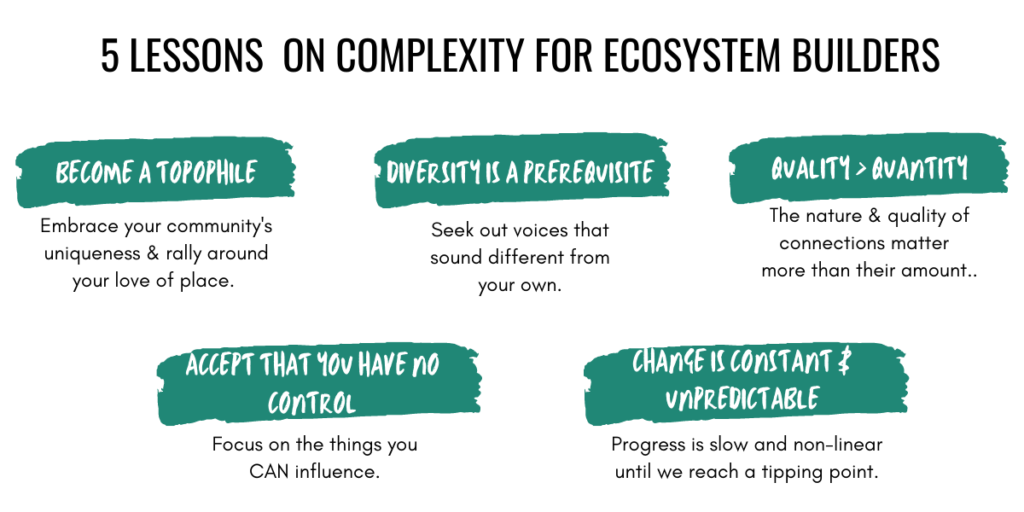 5 LESSONS ON COMPLEXITY FOR ECOSYSTEM BUILDERS

BECOME A TOPOPHILE

Embrace your community's uniqueness & rally around your love of place.

DIVERSITY IS A PREREQUISITE

Seek out voices that sound different from your own.

QUALITY > QUANTITY

The nature & quality of connections matter more than their amount..

ACCEPT THAT YOU HAVE NO CONTROL

Focus on the things you CAN influence.

CHANGE IS CONSTANT & UNPREDICTABLE

Progress is slow and non-linear until we reach a tipping point.